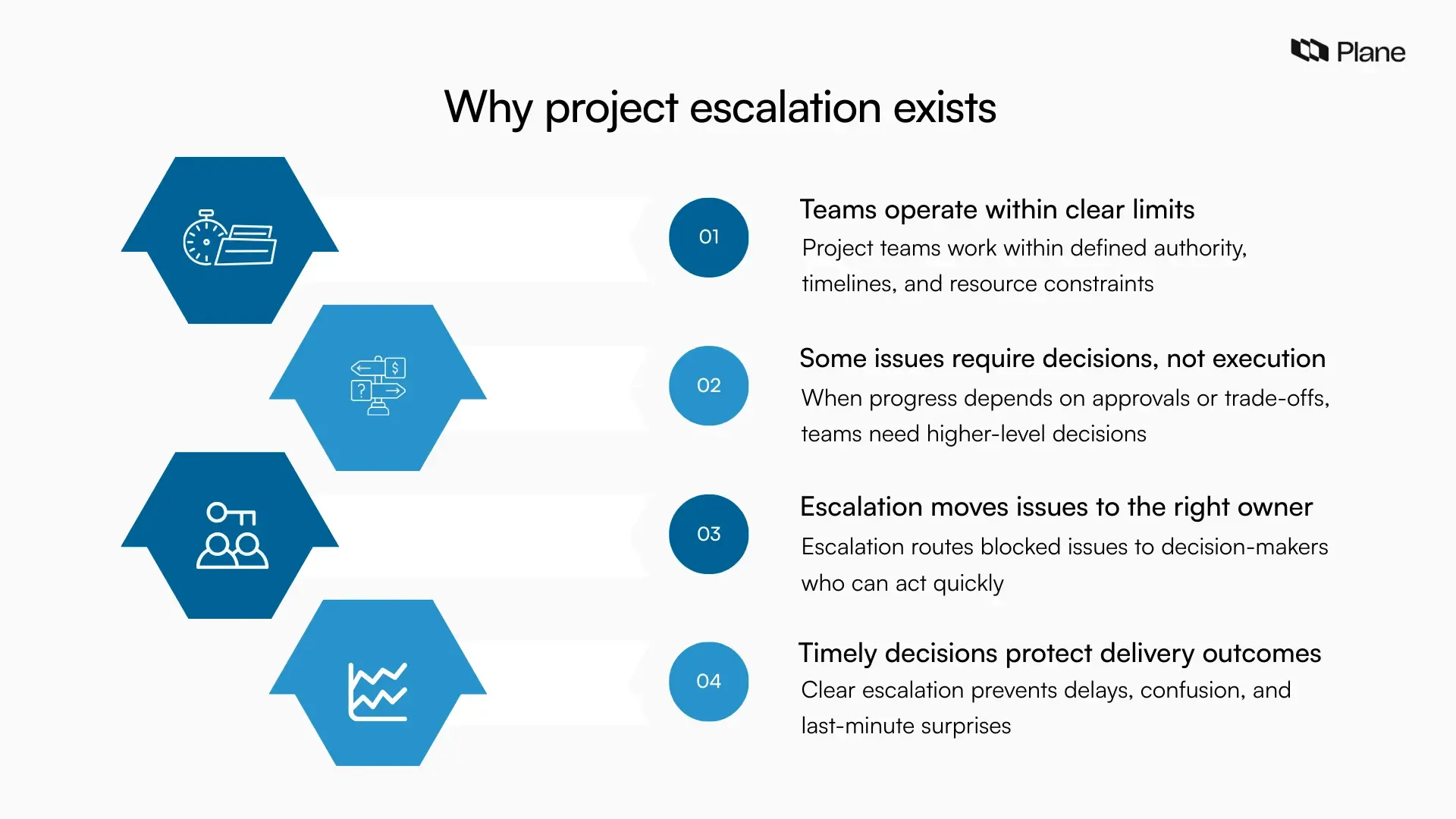 Plane

Why project escalation exists

01

Teams operate within clear limits

Project teams work within defined authority, timelines, and resource constraints

02

Some issues require decisions, not execution

When progress depends on approvals or trade-offs, teams need higher-level decisions

03

Escalation moves issues to the right owner

Escalation routes blocked issues to decision-makers who can act quickly

04

Timely decisions protect delivery outcomes

Clear escalation prevents delays, confusion, and last-minute surprises